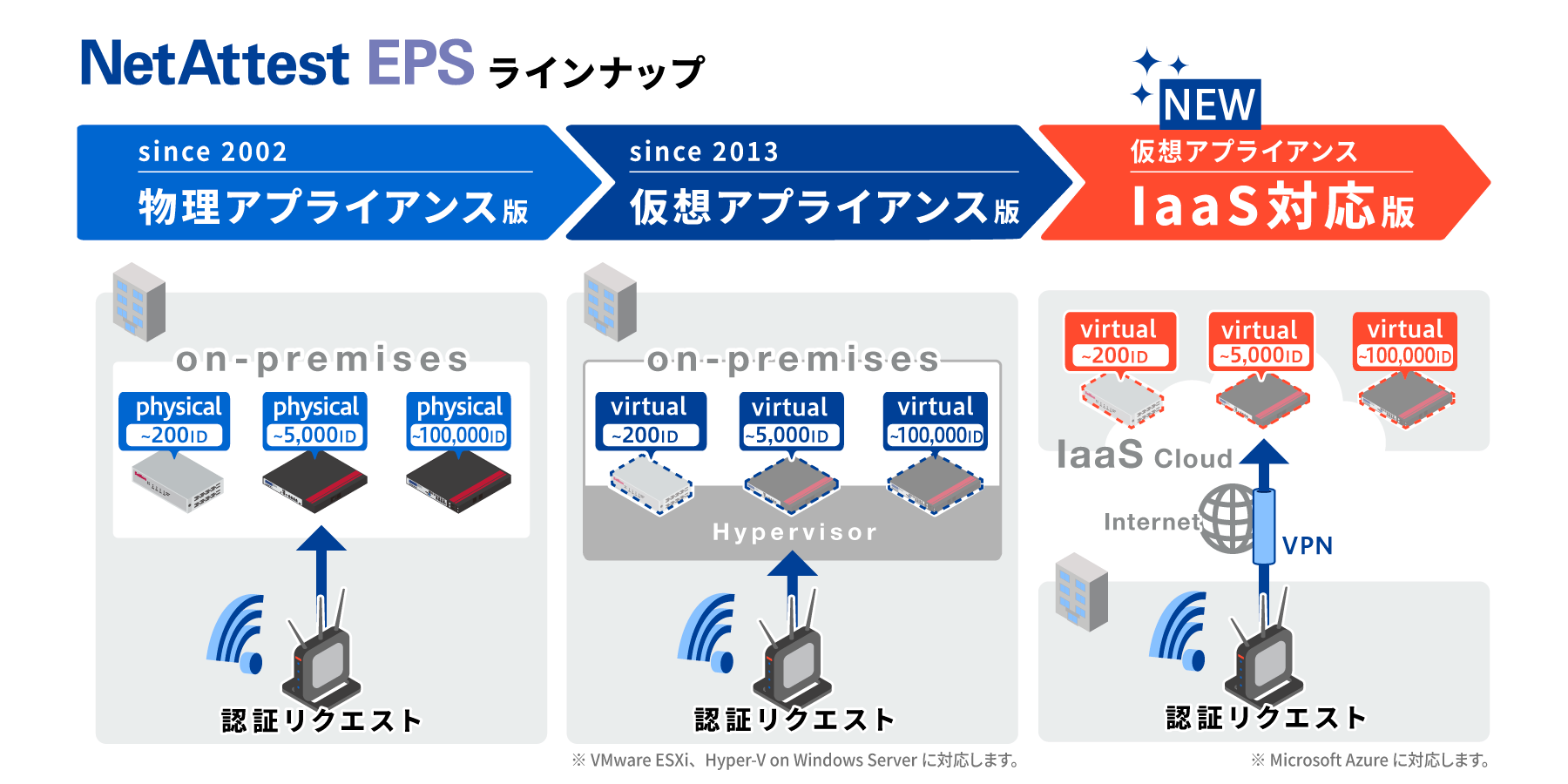 NetAttest EPS ラインナップ

since 2002
物理アプライアンス版

since 2013
仮想アプライアンス版

NEW
仮想アプライアンス
IaaS対応版

on-premises

physical
~200ID

physical
~5,000ID

physical
~100,000ID

認証リクエスト

on-premises

virtual
~200ID

virtual
~5,000ID

virtual
~100,000ID

Hypervisor

認証リクエスト

※ VMware ESXi、Hyper-V on Windows Server に対応します。

virtual
~200ID

virtual
~5,000ID

virtual
~100,000ID

IaaS Cloud

Internet

VPN

認証リクエスト

※ Microsoft Azure に対応します。